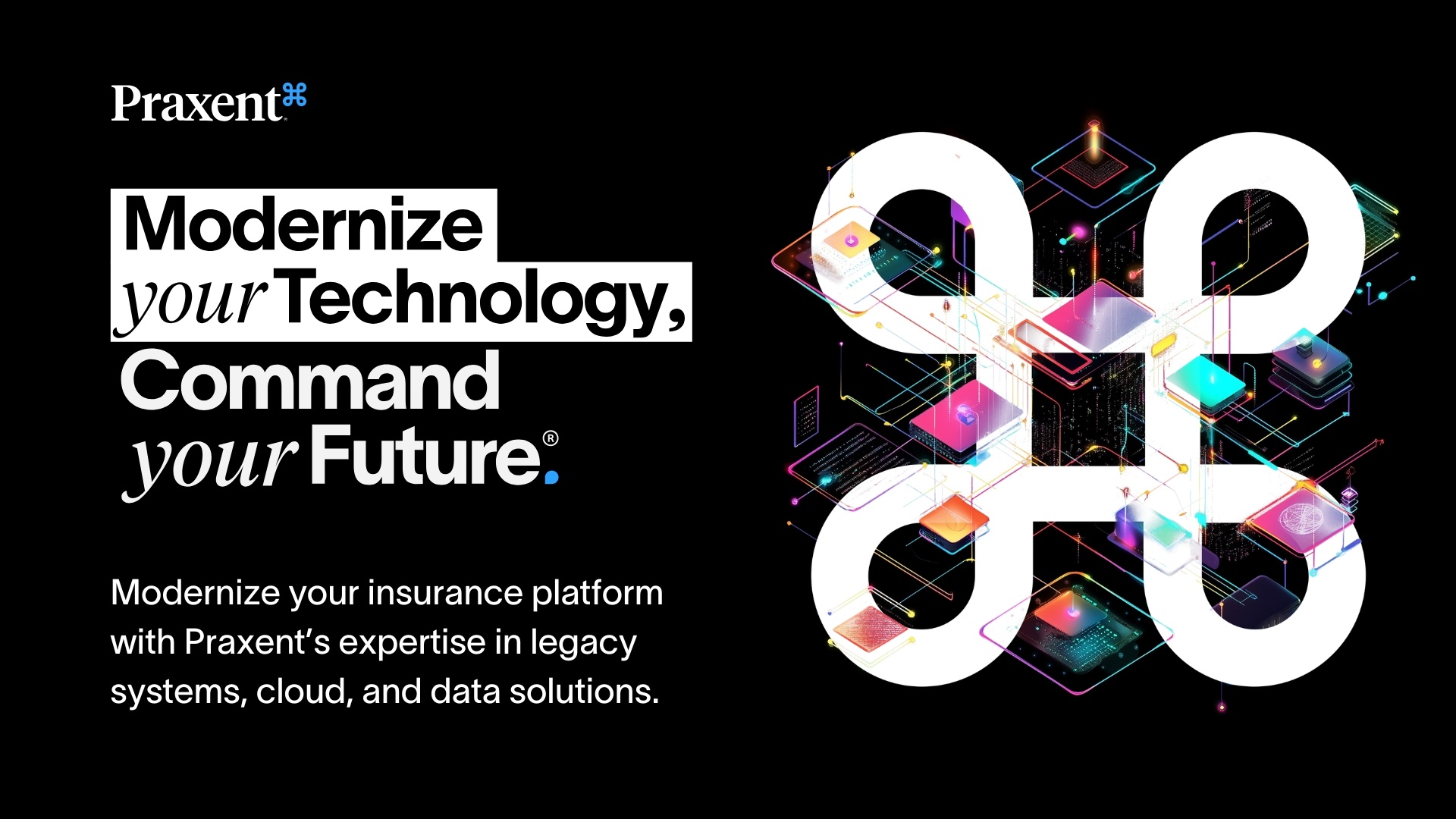 Praxent⌘

Modernize your Technology, Command your Future®.

Modernize your insurance platform with Praxent's expertise in legacy systems, cloud, and data solutions.